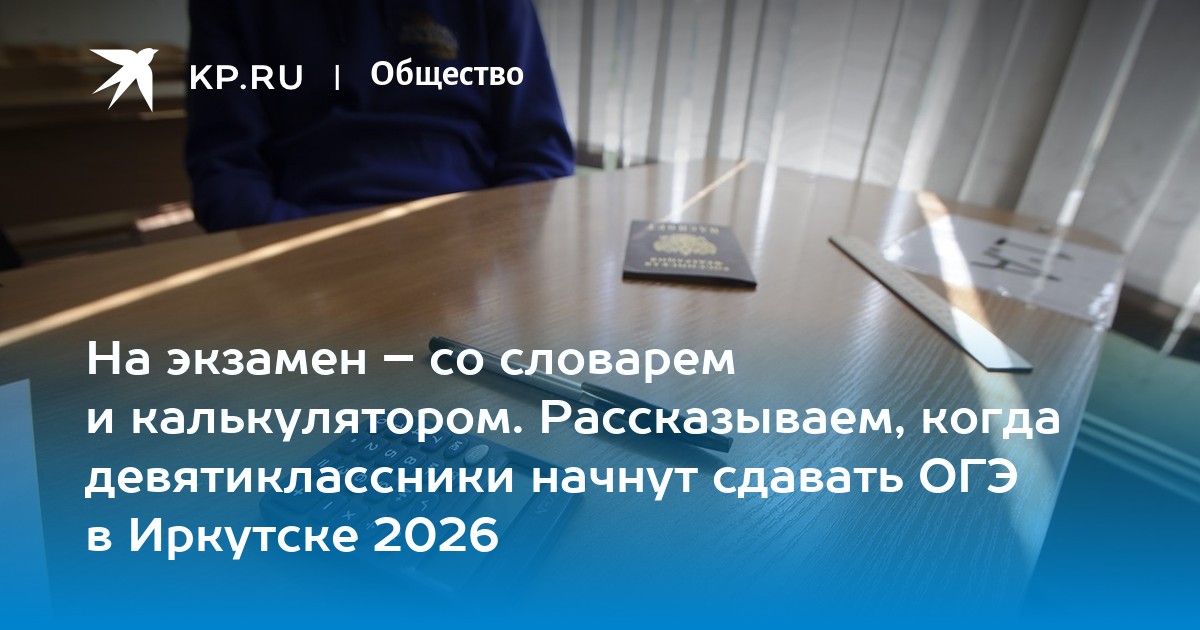 KP.RU | Общество

На экзамен – со словарем и калькулятором. Рассказываем, когда девятиклассники начнут сдавать ОГЭ в Иркутске 2026